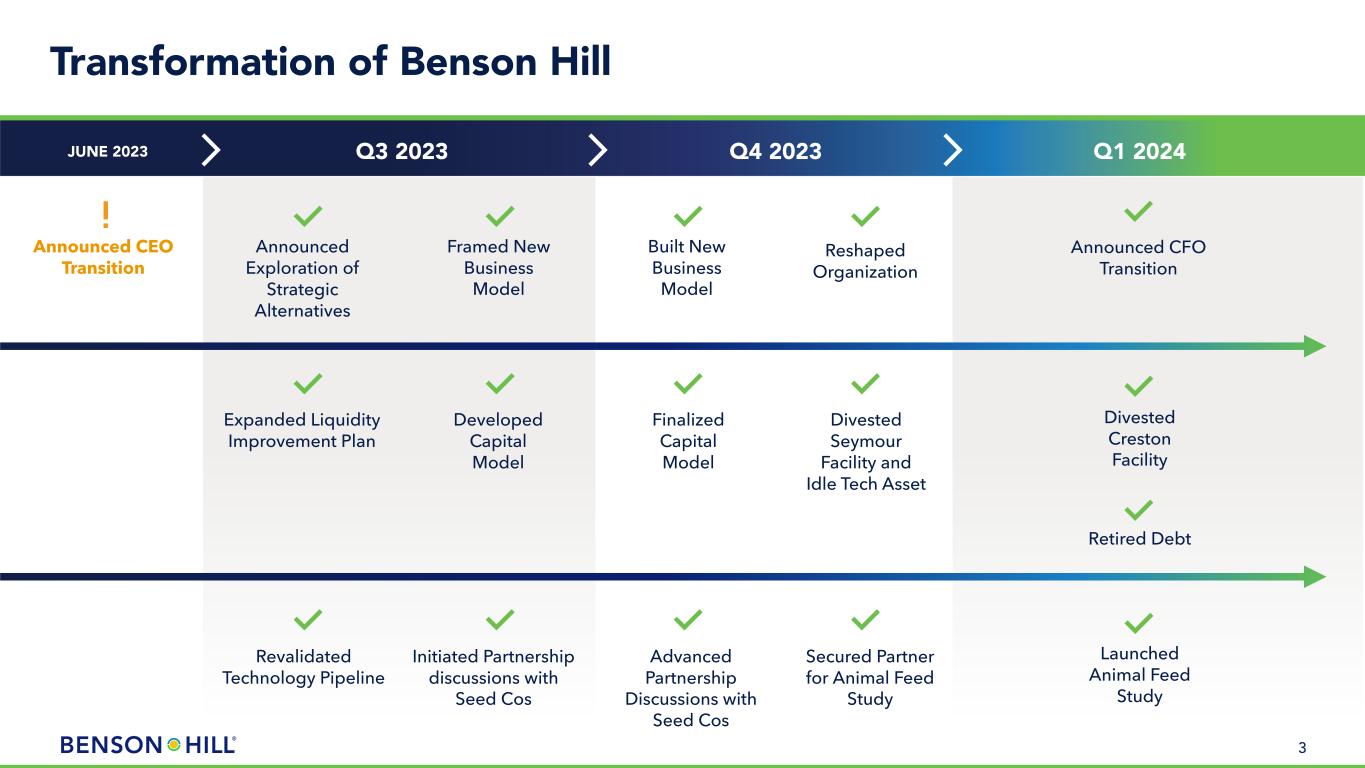 Transformation of Benson Hill

JUNE 2023

Q3 2023

Q4 2023

Q1 2024

!
Announced CEO Transition

Announced Exploration of Strategic Alternatives

Framed New Business Model

Built New Business Model

Reshaped Organization

Announced CFO Transition

Expanded Liquidity Improvement Plan

Developed Capital Model

Finalized Capital Model

Divested Seymour Facility and Idle Tech Asset

Divested Creston Facility

Retired Debt

Revalidated Technology Pipeline

Initiated Partnership discussions with Seed Cos

Advanced Partnership Discussions with Seed Cos

Secured Partner for Animal Feed Study

Launched Animal Feed Study

BENSON HILL®

3